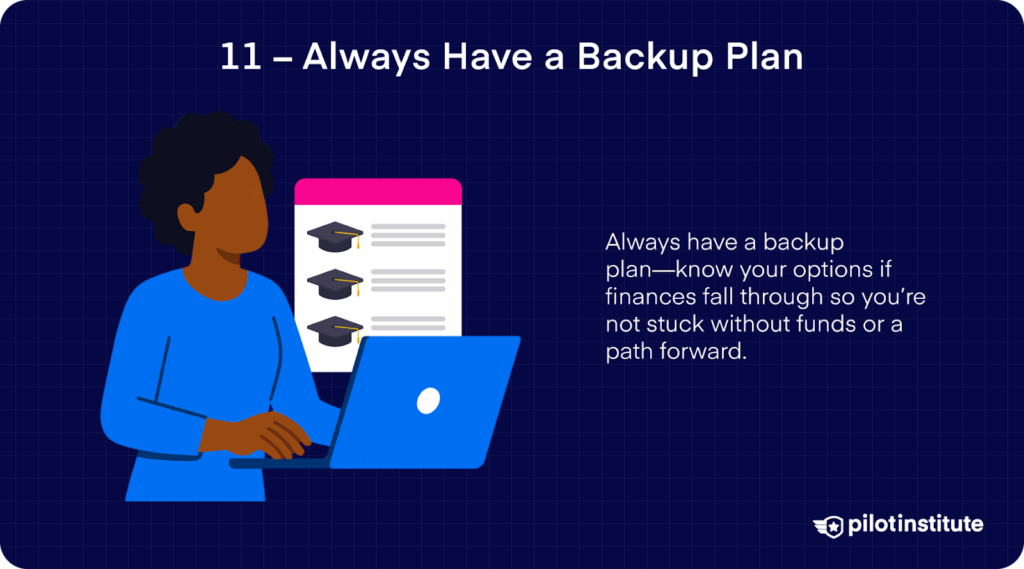 11 – Always Have a Backup Plan

Always have a backup plan—know your options if finances fall through so you're not stuck without funds or a path forward.

pilotinstitute